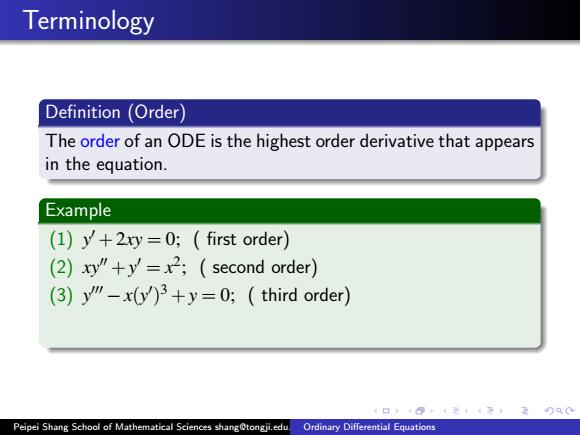 Terminology

Definition (Order)

The order of an ODE is the highest order derivative that appears in the equation.

Example

(1) $y' + 2xy = 0$; ( first order)

(2) $xy'' + y' = x^2$; ( second order)

(3) $y''' - x(y')^3 + y = 0$; ( third order)

Peipei Shang School of Mathematical Sciences shang@tongji.edu. Ordinary Differential Equations